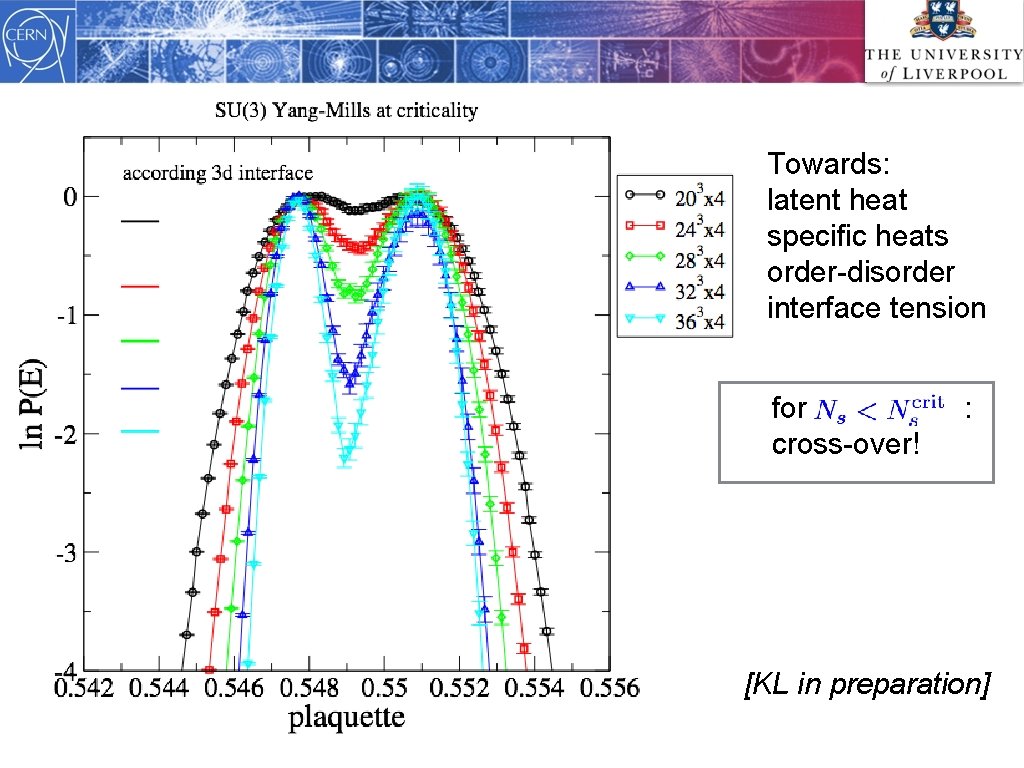 CERN

THE UNIVERSITY of LIVERPOOL

SU(3) Yang-Mills at criticality

according 3d interface

$20^3$x4
$24^3$x4
$28^3$x4
$32^3$x4
$36^3$x4

ln P(E)

0
-1
-2
-3
-4

0.542 0.544 0.546 0.548 0.55 0.552 0.554 0.556

plaquette

Towards:
latent heat
specific heats
order-disorder
interface tension

for $N_s < N_s^{\mathrm{crit}}$ :
cross-over!

[KL in preparation]